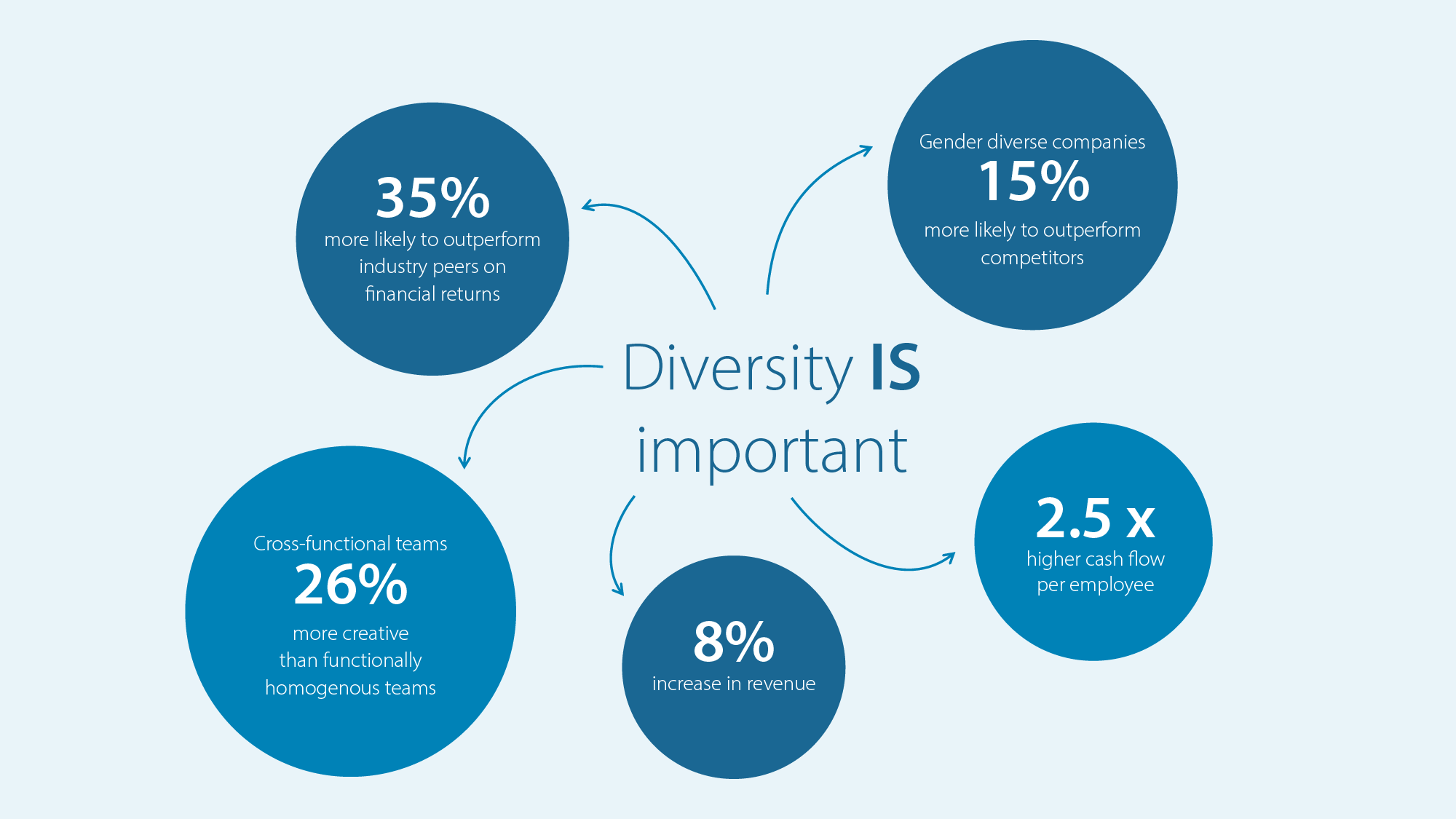 35%
more likely to outperform industry peers on financial returns

Gender diverse companies
15%
more likely to outperform competitors

Diversity IS important

Cross-functional teams
26%
more creative than functionally homogenous teams

8%
increase in revenue

2.5 x
higher cash flow per employee